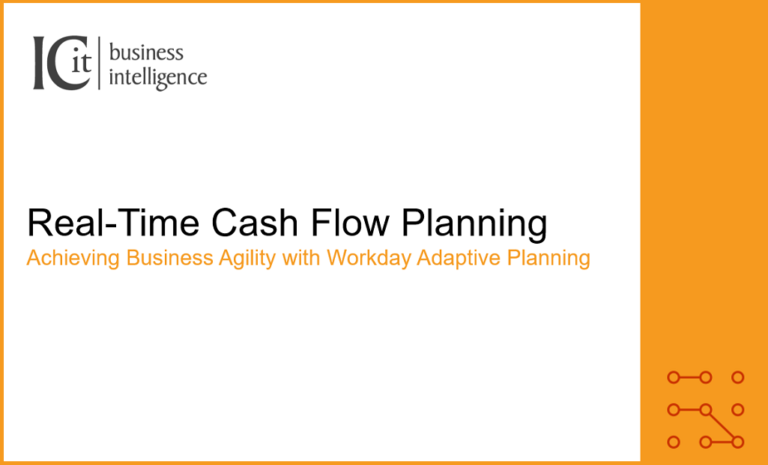 ICit business intelligence

Real-Time Cash Flow Planning
Achieving Business Agility with Workday Adaptive Planning